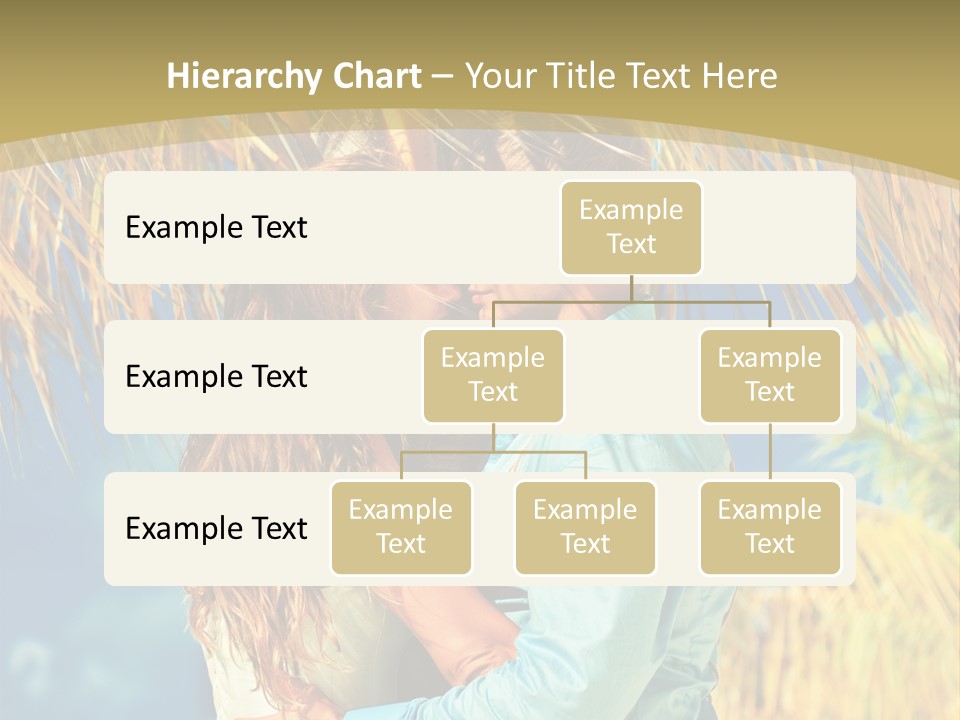 Hierarchy Chart – Your Title Text Here

Example Text

Example Text

Example Text

Example Text

Example Text

Example Text

Example Text

Example Text

Example Text